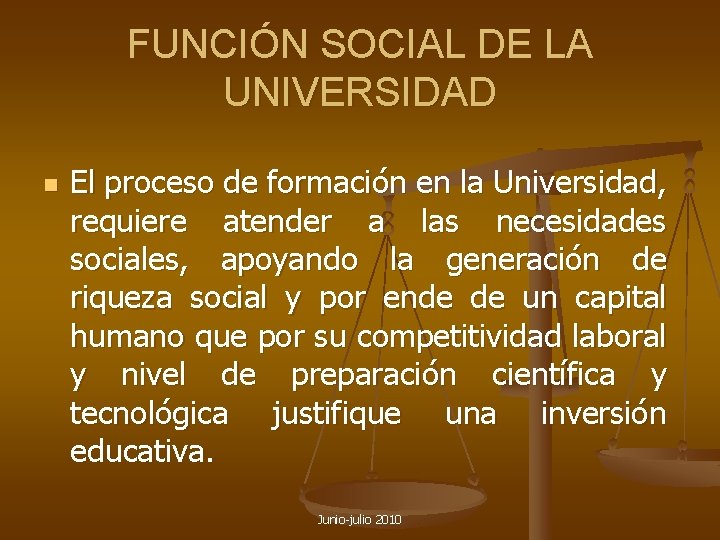 FUNCIÓN SOCIAL DE LA UNIVERSIDAD

El proceso de formación en la Universidad, requiere atender a las necesidades sociales, apoyando la generación de riqueza social y por ende de un capital humano que por su competitividad laboral y nivel de preparación científica y tecnológica justifique una inversión educativa.

Junio-julio 2010